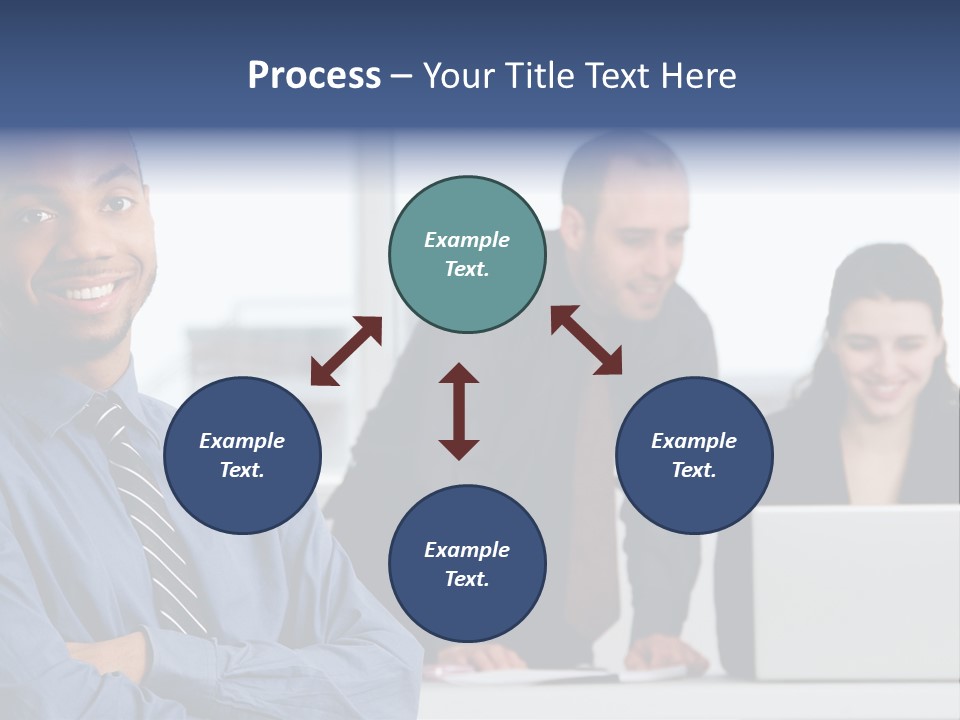 Process – Your Title Text Here

Example Text.

Example Text.

Example Text.

Example Text.